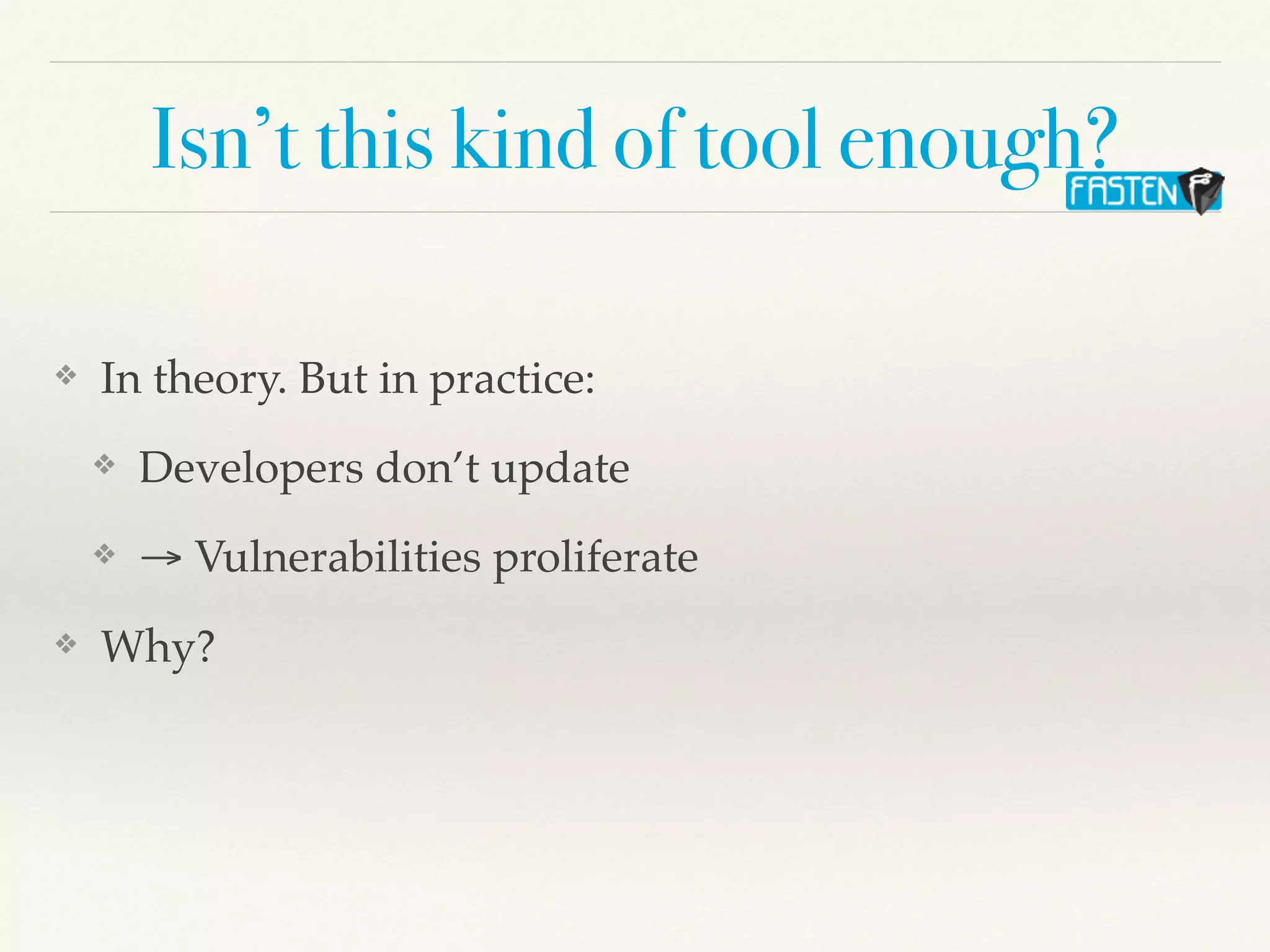 Isn't this kind of tool enough?

FASTEN

❖ In theory. But in practice:

❖ Developers don't update

❖ → Vulnerabilities proliferate

❖ Why?